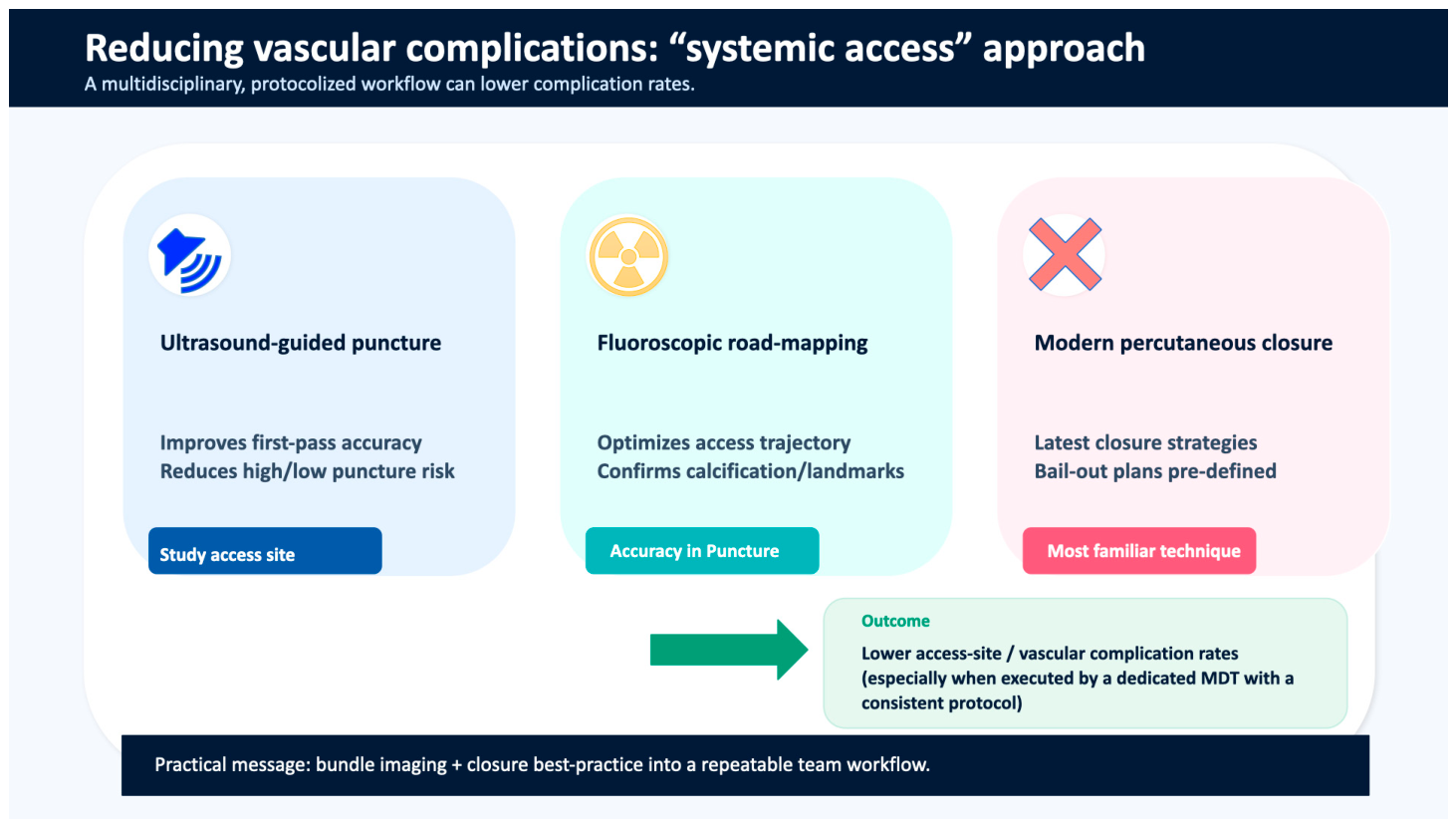 Reducing vascular complications: “systemic access” approach
A multidisciplinary, protocolized workflow can lower complication rates.

Ultrasound-guided puncture

Improves first-pass accuracy
Reduces high/low puncture risk

Study access site

Fluoroscopic road-mapping

Optimizes access trajectory
Confirms calcification/landmarks

Accuracy in Puncture

Modern percutaneous closure

Latest closure strategies
Bail-out plans pre-defined

Most familiar technique

Outcome
Lower access-site / vascular complication rates (especially when executed by a dedicated MDT with a consistent protocol)

Practical message: bundle imaging + closure best-practice into a repeatable team workflow.